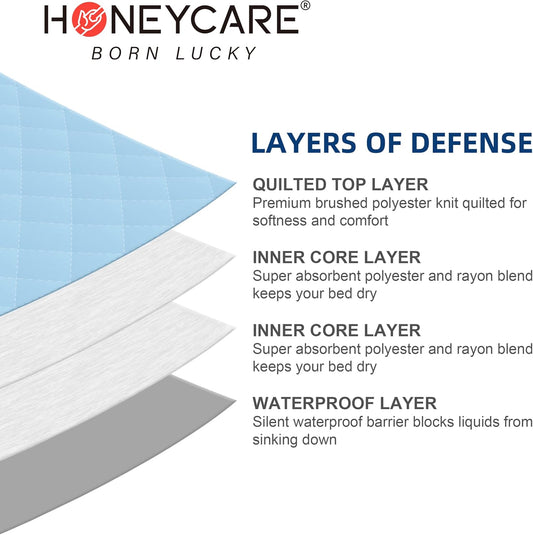 HONEYCARE®
BORN LUCKY

LAYERS OF DEFENSE

QUILTED TOP LAYER
Premium brushed polyester knit quilted for softness and comfort

INNER CORE LAYER
Super absorbent polyester and rayon blend keeps your bed dry

INNER CORE LAYER
Super absorbent polyester and rayon blend keeps your bed dry

WATERPROOF LAYER
Silent waterproof barrier blocks liquids from sinking down